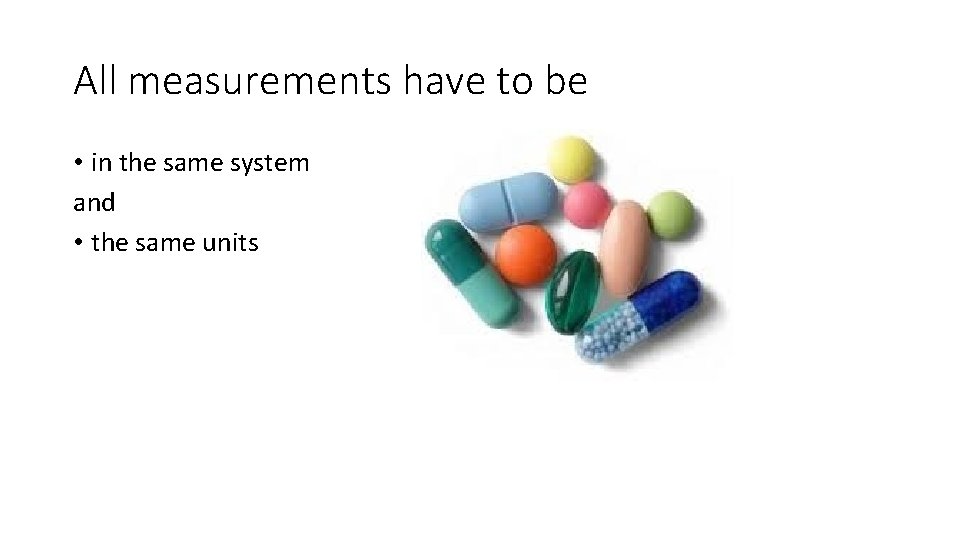 All measurements have to be

• in the same system
and
• the same units